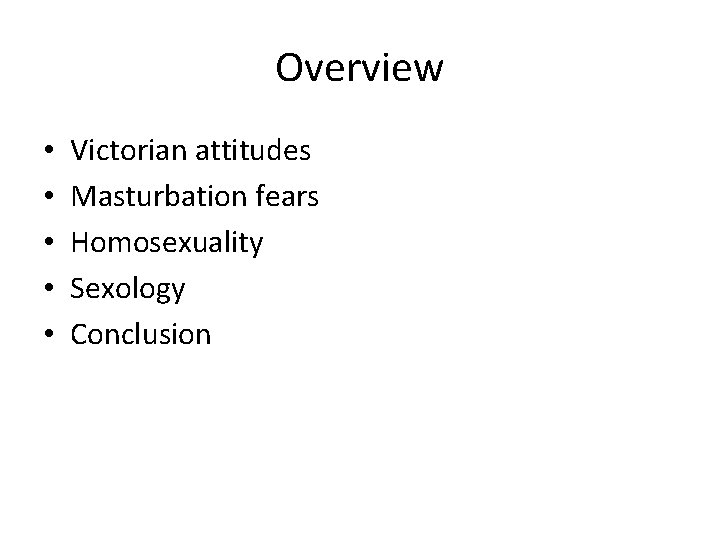 Overview

• Victorian attitudes
• Masturbation fears
• Homosexuality
• Sexology
• Conclusion